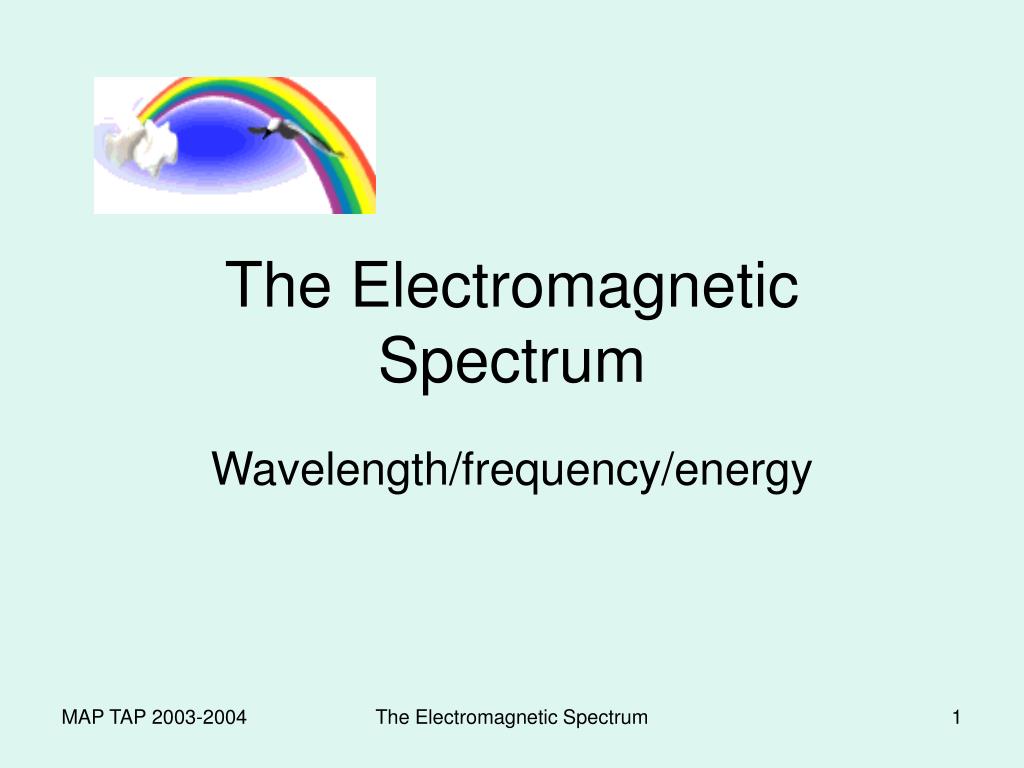 The Electromagnetic Spectrum

Wavelength/frequency/energy

MAP TAP 2003-2004

The Electromagnetic Spectrum

1